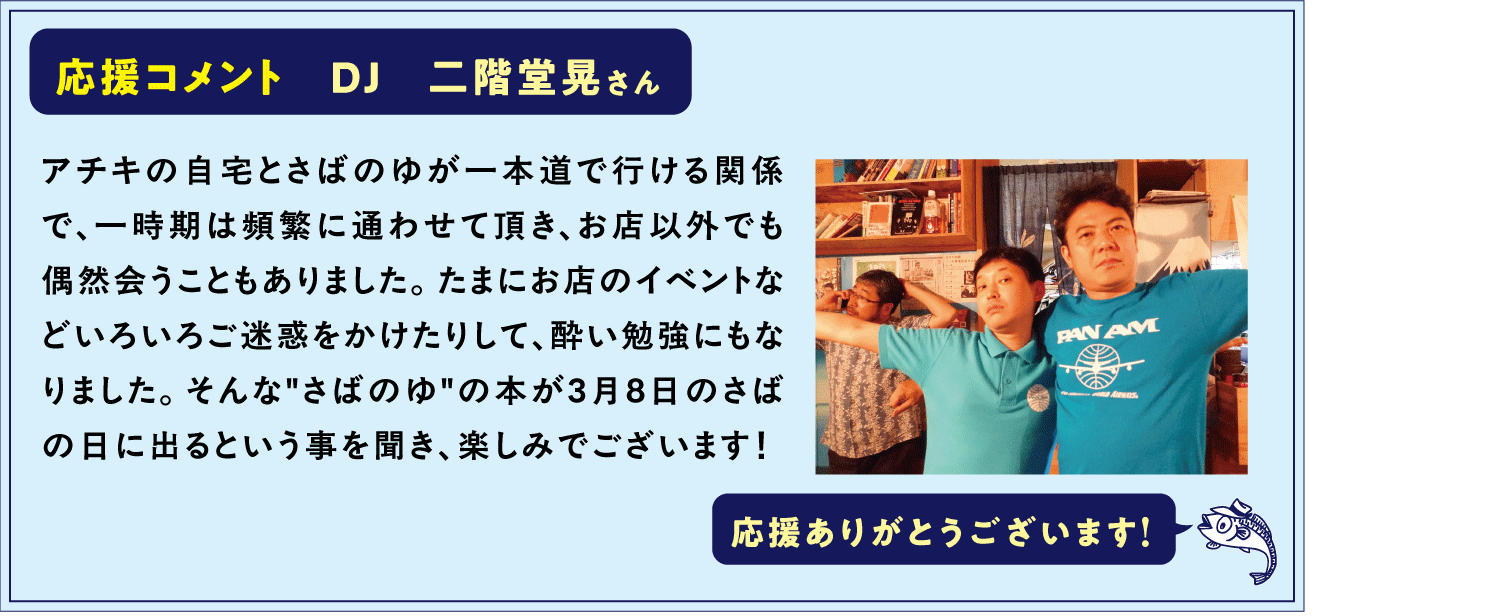 応援コメント　DJ　二階堂晃さん

アチキの自宅とさばのゆが一本道で行ける関係で、一時期は頻繁に通わせて頂き、お店以外でも偶然会うこともありました。たまにお店のイベントなどいろいろご迷惑をかけたりして、酔い勉強にもなりました。そんな"さばのゆ"の本が3月8日のさばの日に出るという事を聞き、楽しみでございます！

PAN AM

応援ありがとうございます!